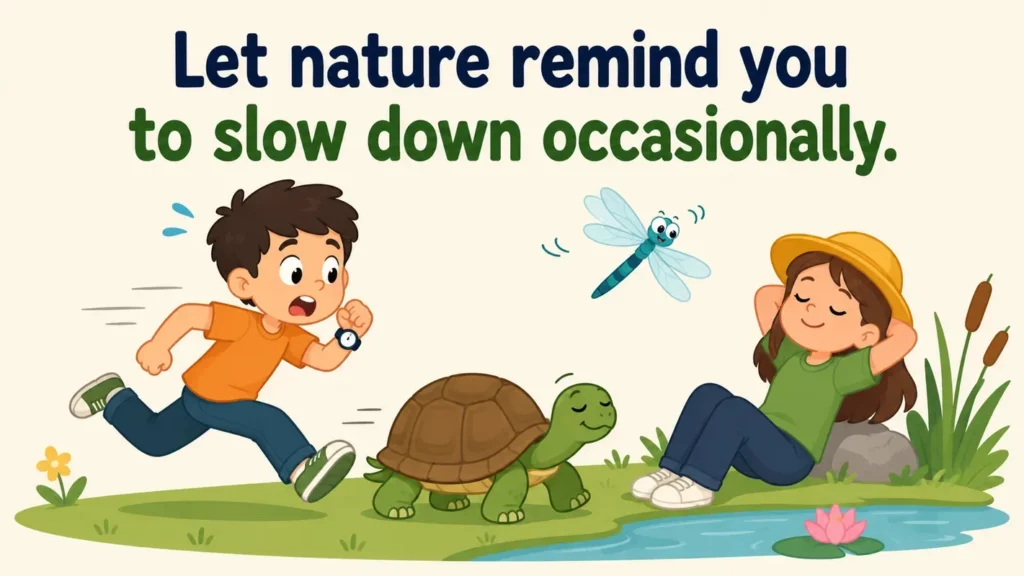 Let nature remind you to slow down occasionally.